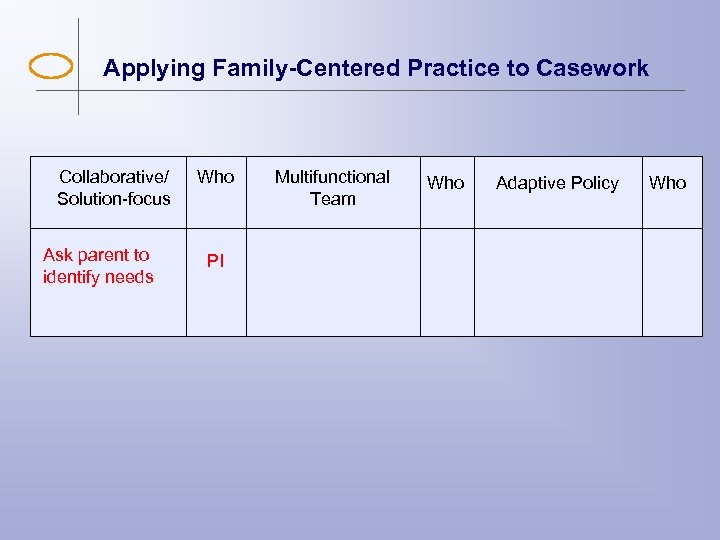 Applying Family-Centered Practice to Casework

| Collaborative/ Solution-focus | Who | Multifunctional Team | Who | Adaptive Policy | Who |
|---|---|---|---|---|---|
| Ask parent to identify needs | PI | | | | |